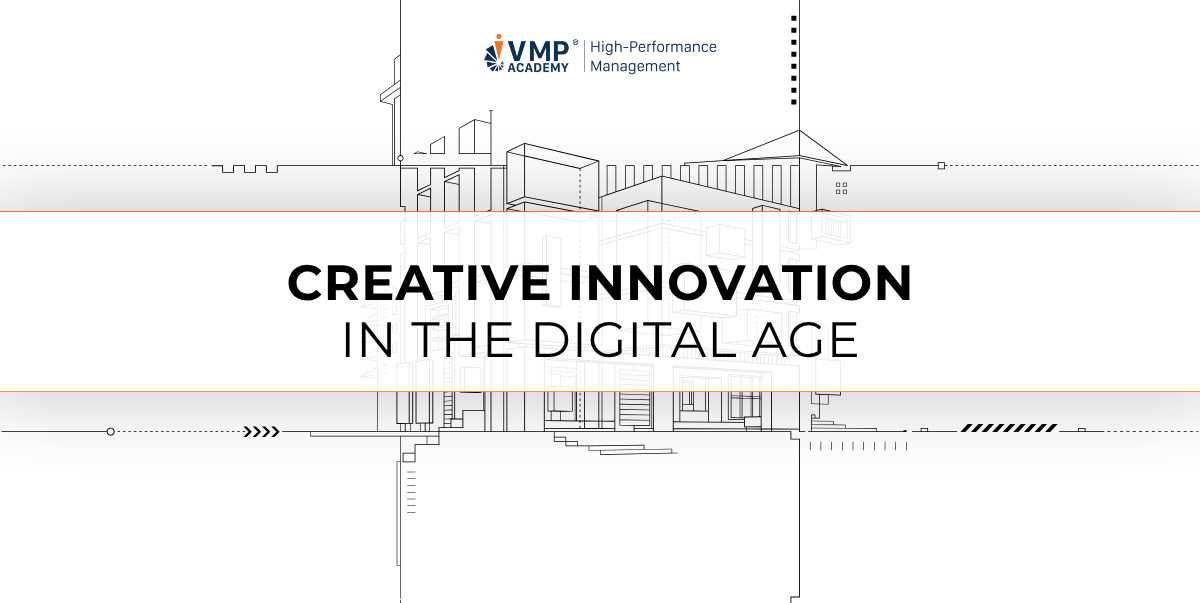 VMP®
ACADEMY
High-Performance Management

CREATIVE INNOVATION
IN THE DIGITAL AGE